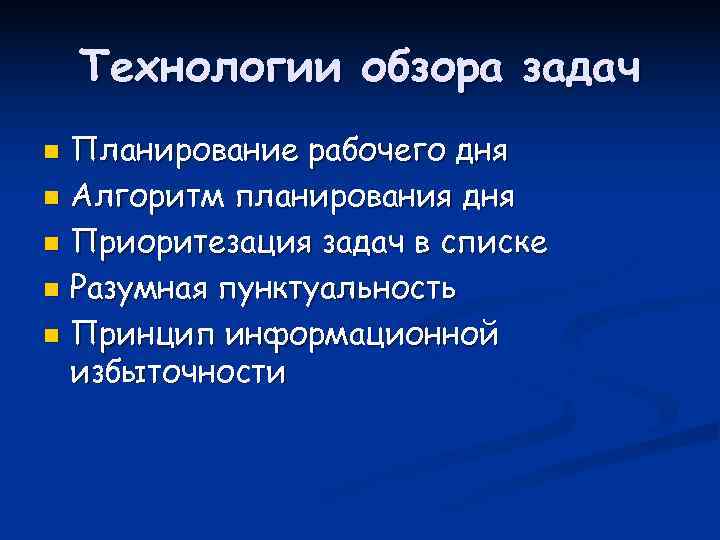 Технологии обзора задач

- Планирование рабочего дня
- Алгоритм планирования дня
- Приоритезация задач в списке
- Разумная пунктуальность
- Принцип информационной избыточности